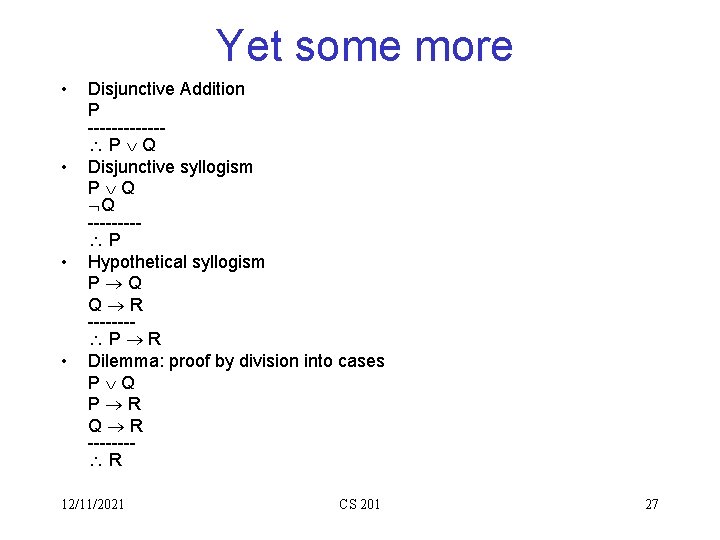 Yet some more

• Disjunctive Addition
P
-------------
$\therefore P \vee Q$

• Disjunctive syllogism
$P \vee Q$
$\neg Q$
---------
$\therefore P$

• Hypothetical syllogism
$P \rightarrow Q$
$Q \rightarrow R$
--------
$\therefore P \rightarrow R$

• Dilemma: proof by division into cases
$P \vee Q$
$P \rightarrow R$
$Q \rightarrow R$
--------
$\therefore R$

12/11/2021 CS 201 27